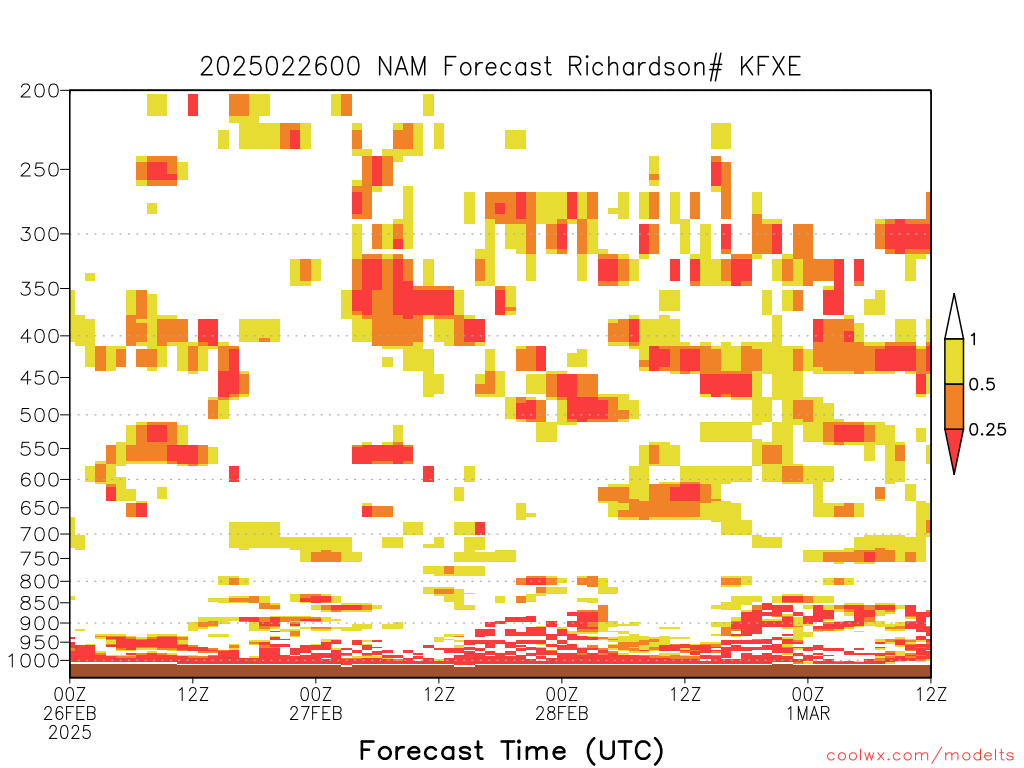 2025022600 NAM Forecast Richardson# KFXE

200
250
300
350
400
450
500
550
600
650
700
750
800
850
900
950
1000

1
0.5
0.25

00Z 26FEB 2025
12Z
00Z 27FEB
12Z
00Z 28FEB
12Z
00Z 1MAR
12Z

Forecast Time (UTC)

coolwx.com/modelts